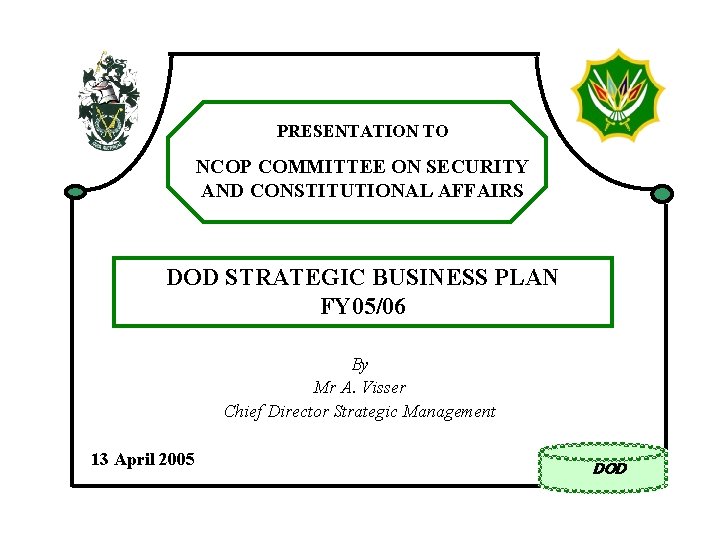 PRESENTATION TO

NCOP COMMITTEE ON SECURITY AND CONSTITUTIONAL AFFAIRS

DOD STRATEGIC BUSINESS PLAN FY05/06

By
Mr A. Visser
Chief Director Strategic Management

13 April 2005

DOD